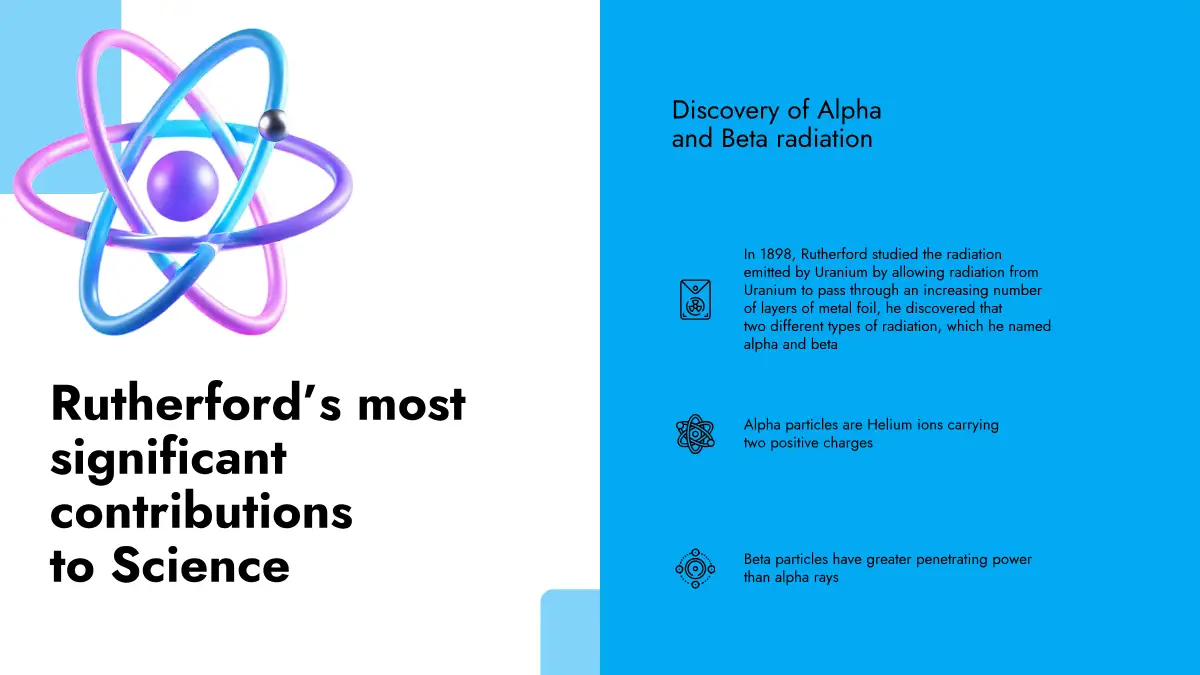 Rutherford's most significant contributions to Science

Discovery of Alpha and Beta radiation

In 1898, Rutherford studied the radiation emitted by Uranium by allowing radiation from Uranium to pass through an increasing number of layers of metal foil, he discovered that two different types of radiation, which he named alpha and beta

Alpha particles are Helium ions carrying two positive charges

Beta particles have greater penetrating power than alpha rays